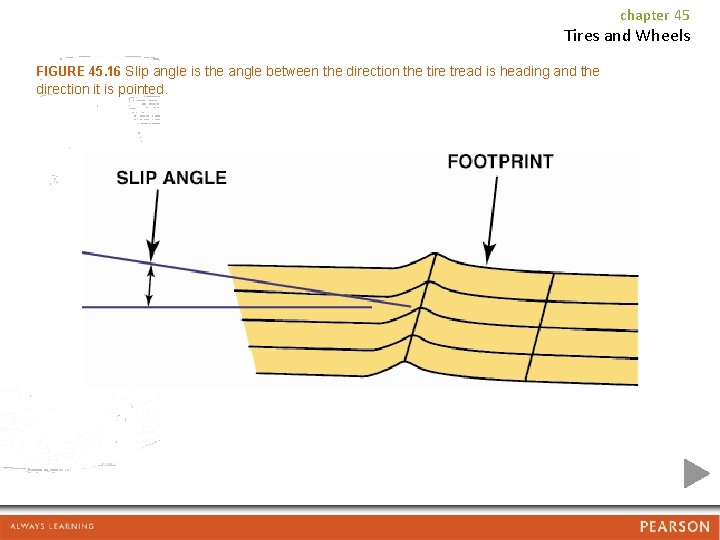 chapter 45
Tires and Wheels

FIGURE 45.16 Slip angle is the angle between the direction the tire tread is heading and the direction it is pointed.

SLIP ANGLE

FOOTPRINT

ALWAYS LEARNING

PEARSON